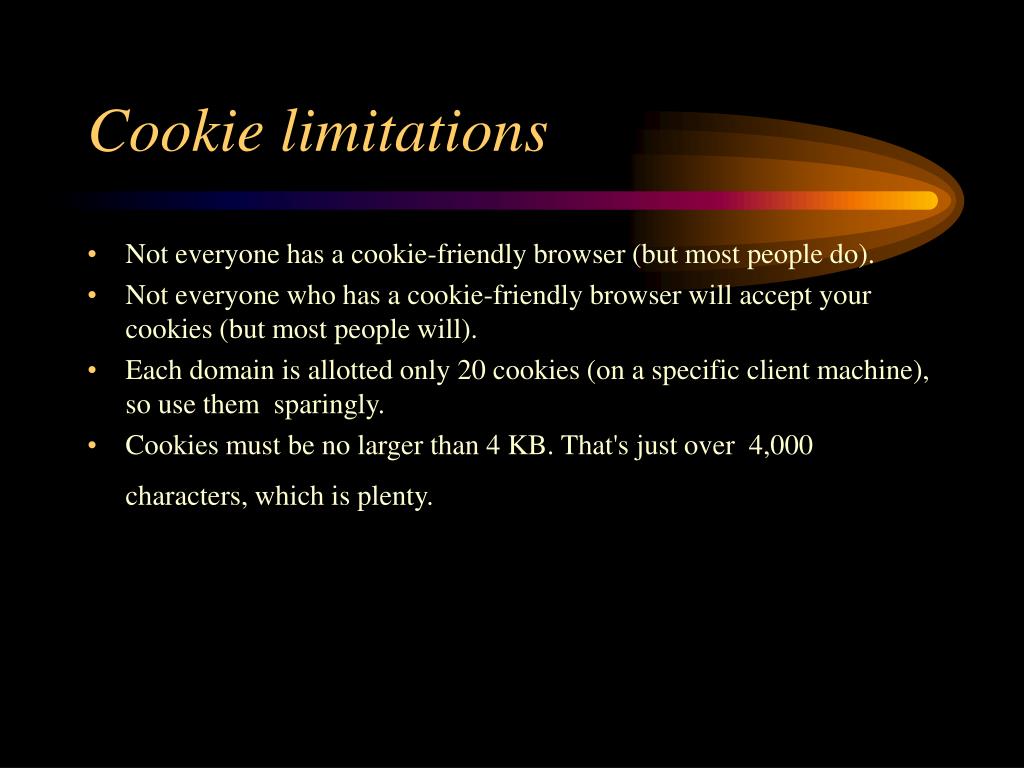 Cookie limitations

• Not everyone has a cookie-friendly browser (but most people do).
• Not everyone who has a cookie-friendly browser will accept your cookies (but most people will).
• Each domain is allotted only 20 cookies (on a specific client machine), so use them sparingly.
• Cookies must be no larger than 4 KB. That's just over 4,000 characters, which is plenty.